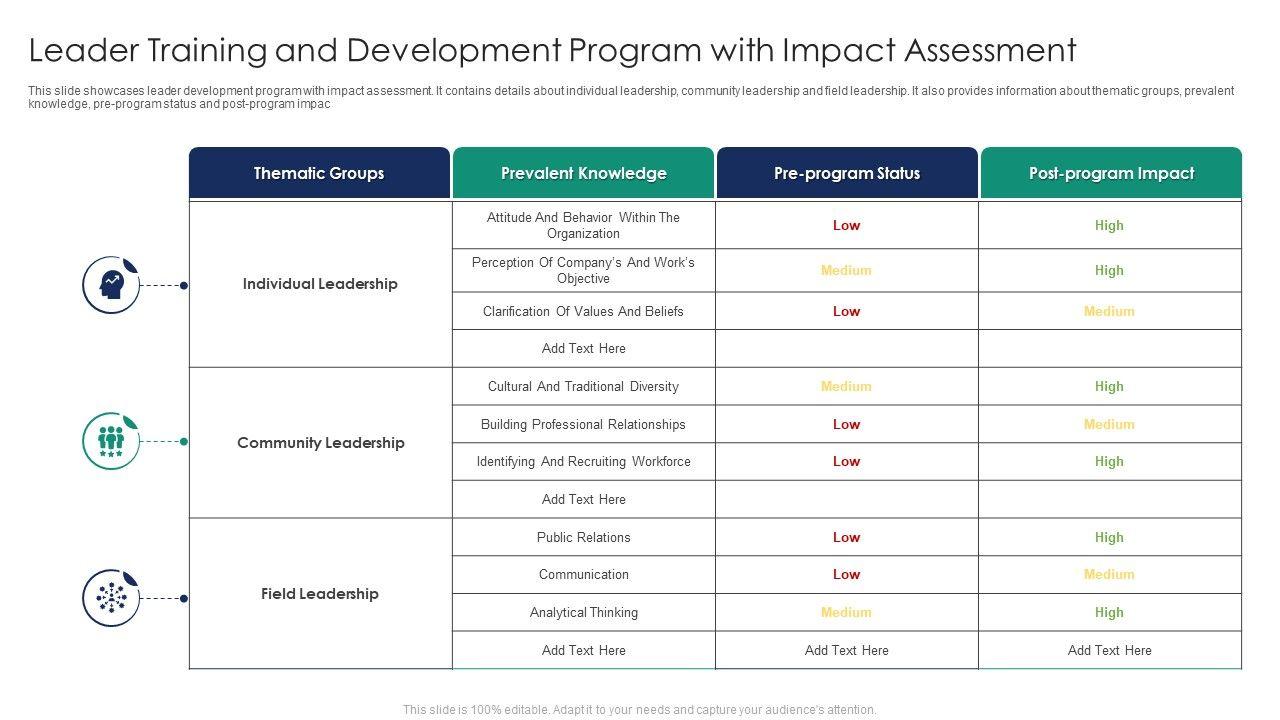 Leader Training and Development Program with Impact Assessment

This slide showcases leader development program with impact assessment. It contains details about individual leadership, community leadership and field leadership. It also provides information about thematic groups, prevalent knowledge, pre-program status and post-program impac

| Thematic Groups | Prevalent Knowledge | Pre-program Status | Post-program Impact |
|---|---|---|---|
| Individual Leadership | Attitude And Behavior Within The Organization | Low | High |
| | Perception Of Company's And Work's Objective | Medium | High |
| | Clarification Of Values And Beliefs | Low | Medium |
| | Add Text Here | | |
| Community Leadership | Cultural And Traditional Diversity | Medium | High |
| | Building Professional Relationships | Low | Medium |
| | Identifying And Recruiting Workforce | Low | High |
| | Add Text Here | | |
| Field Leadership | Public Relations | Low | High |
| | Communication | Low | Medium |
| | Analytical Thinking | Medium | High |
| | Add Text Here | Add Text Here | Add Text Here |

This slide is 100% editable. Adapt it to your needs and capture your audience's attention.